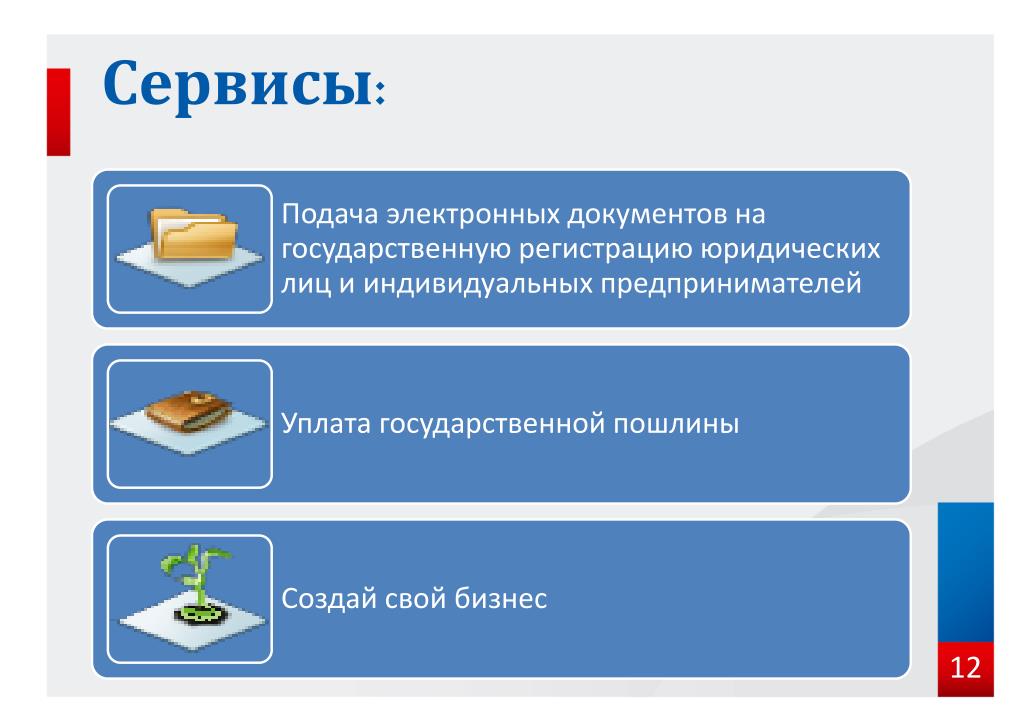 Сервисы:

Подача электронных документов на государственную регистрацию юридических лиц и индивидуальных предпринимателей

Уплата государственной пошлины

Создай свой бизнес

12